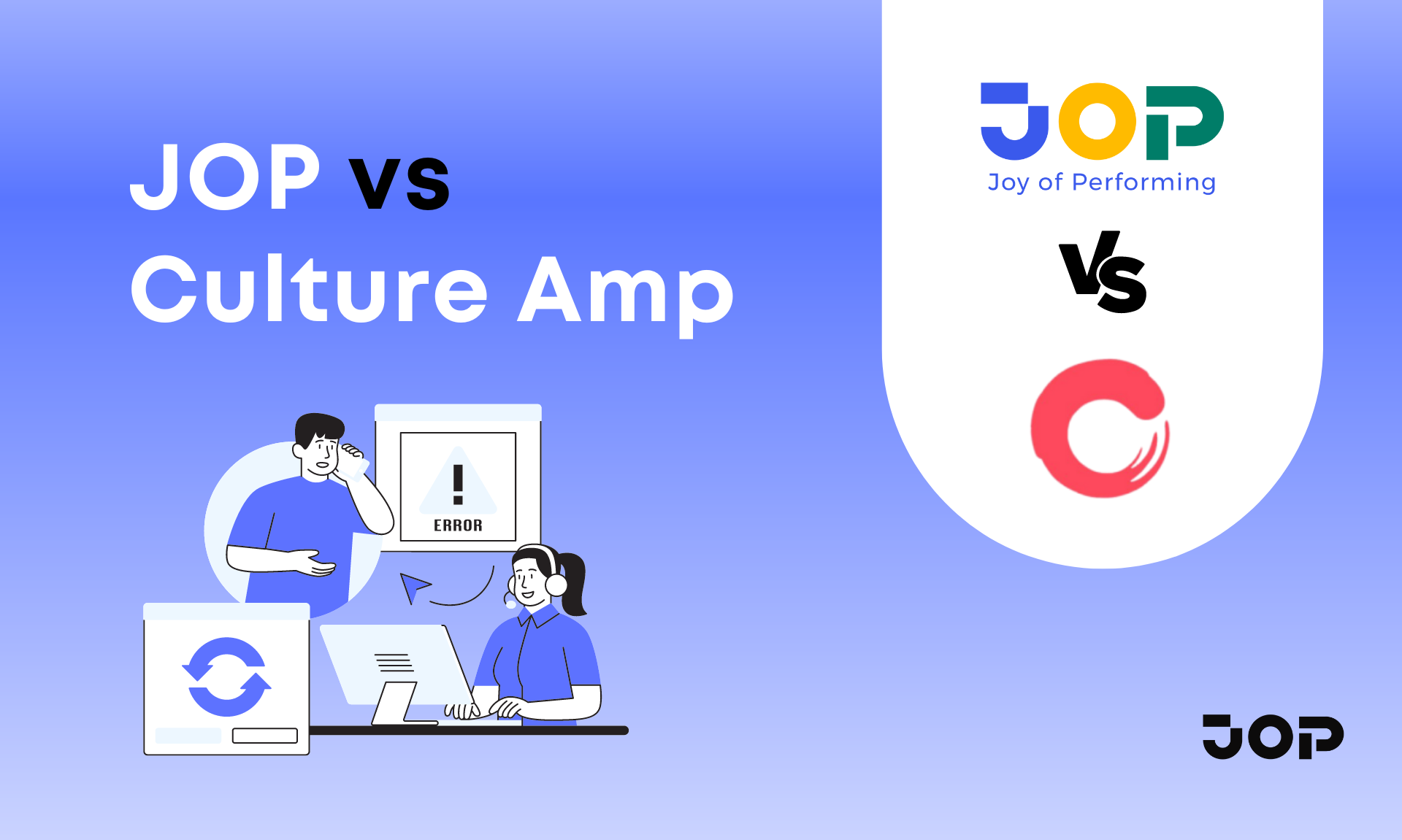 JOP vs
Culture Amp

ERROR

JOP
Joy of Performing

VS

JOP